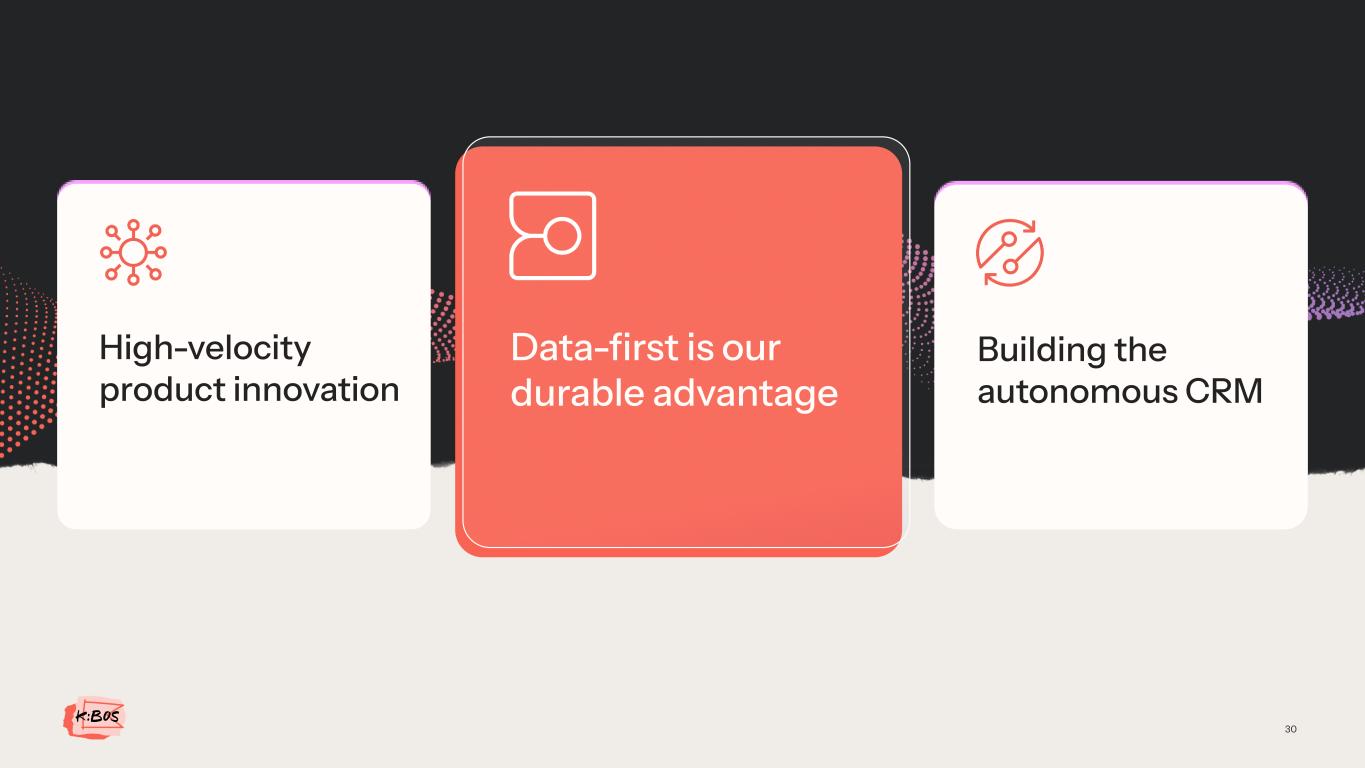 High-velocity product innovation

Data-first is our durable advantage

Building the autonomous CRM

K:BOS

30